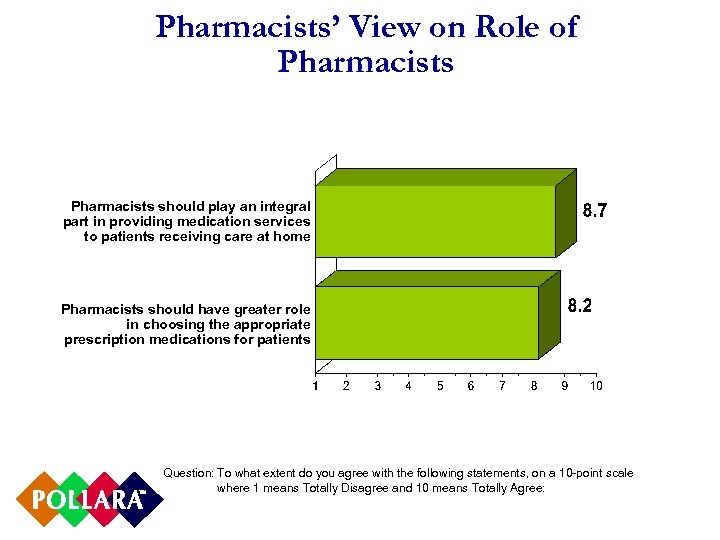 Pharmacists' View on Role of Pharmacists

Pharmacists should play an integral part in providing medication services to patients receiving care at home

8.7

Pharmacists should have greater role in choosing the appropriate prescription medications for patients

8.2

1 2 3 4 5 6 7 8 9 10

POLLARA™

Question: To what extent do you agree with the following statements, on a 10-point scale where 1 means Totally Disagree and 10 means Totally Agree: